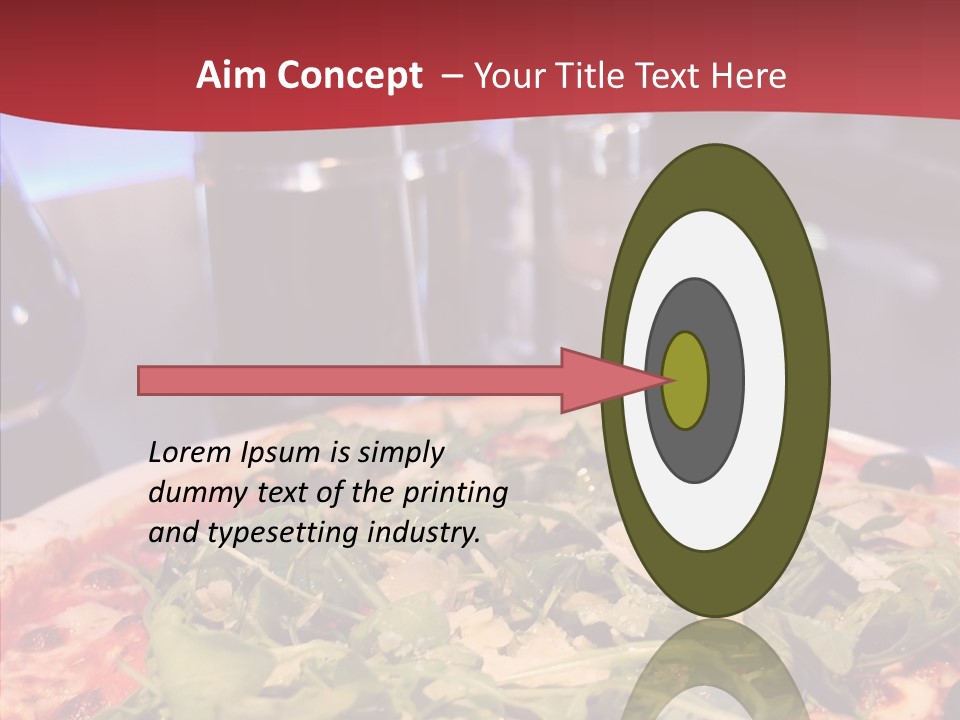 Aim Concept – Your Title Text Here

Lorem Ipsum is simply dummy text of the printing and typesetting industry.